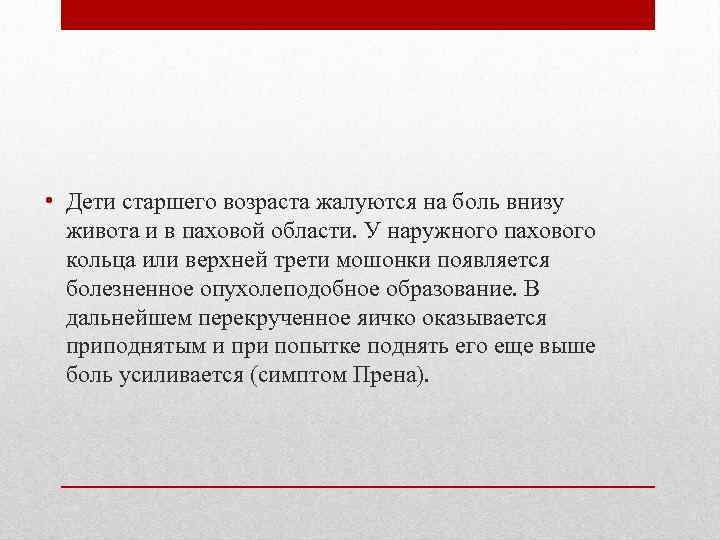 • Дети старшего возраста жалуются на боль внизу живота и в паховой области. У наружного пахового кольца или верхней трети мошонки появляется болезненное опухолеподобное образование. В дальнейшем перекрученное яичко оказывается приподнятым и при попытке поднять его еще выше боль усиливается (симптом Прена).